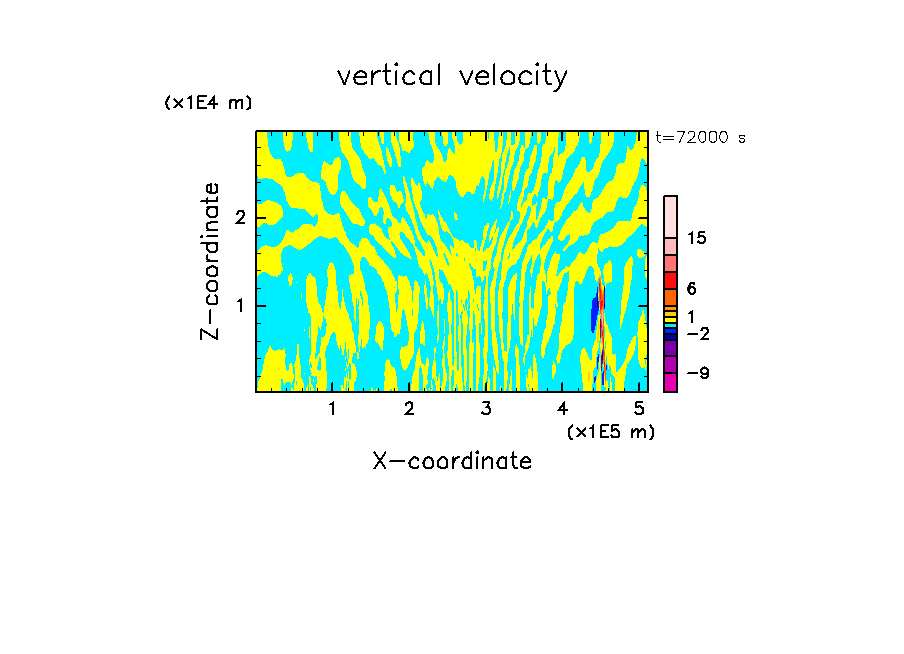 vertical velocity

(x1E4 m)

t=72000 s

Z-coordinate

2

1

15

6

1

−2

−9

1 2 3 4 5

(x1E5 m)

X-coordinate